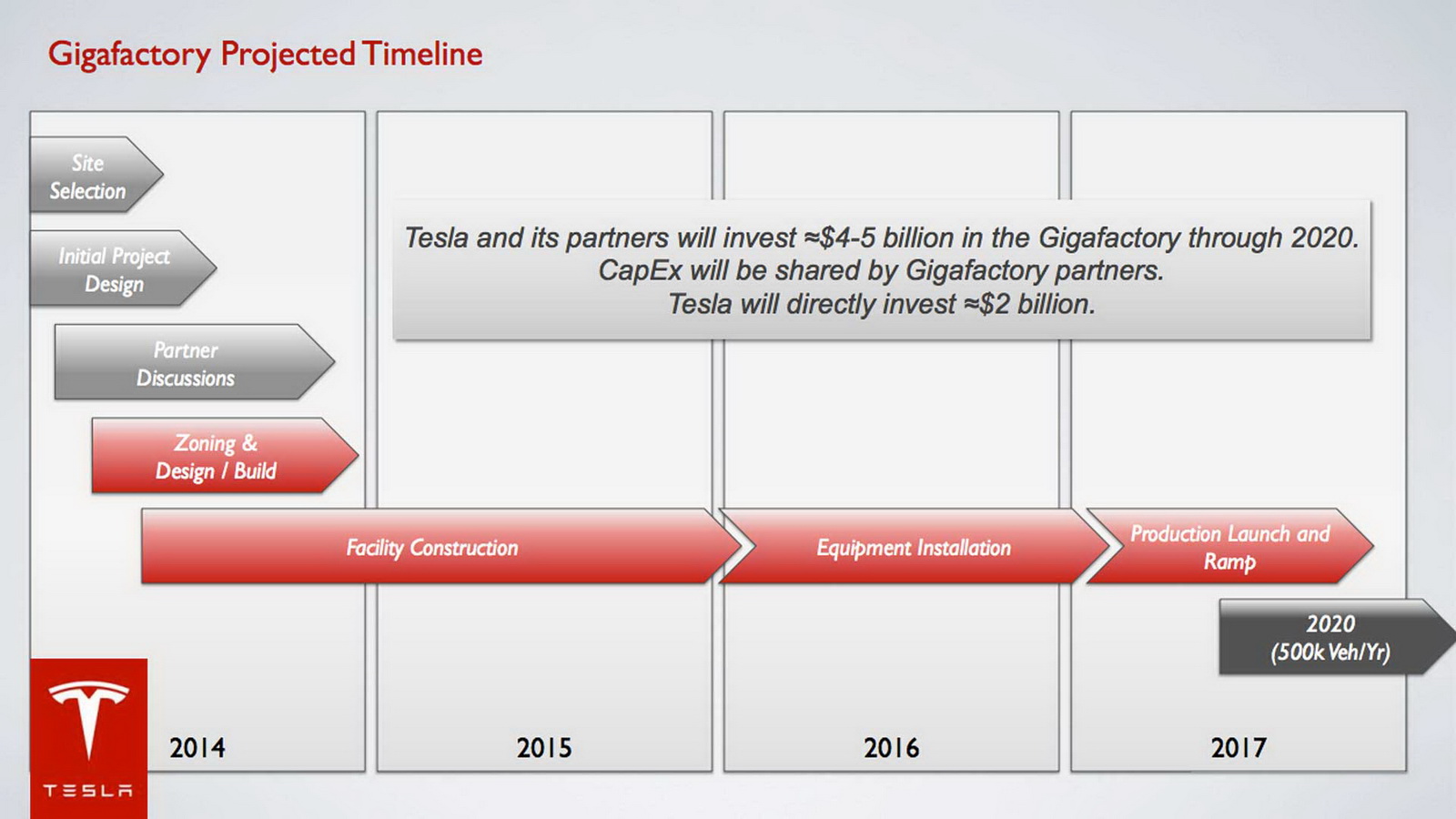 Gigafactory Projected Timeline

Site Selection

Initial Project Design

Partner Discussions

Zoning & Design / Build

Tesla and its partners will invest ≈$4-5 billion in the Gigafactory through 2020.
CapEx will be shared by Gigafactory partners.
Tesla will directly invest ≈$2 billion.

Facility Construction

Equipment Installation

Production Launch and Ramp

2020
(500k Veh/Yr)

TESLA

2014

2015

2016

2017